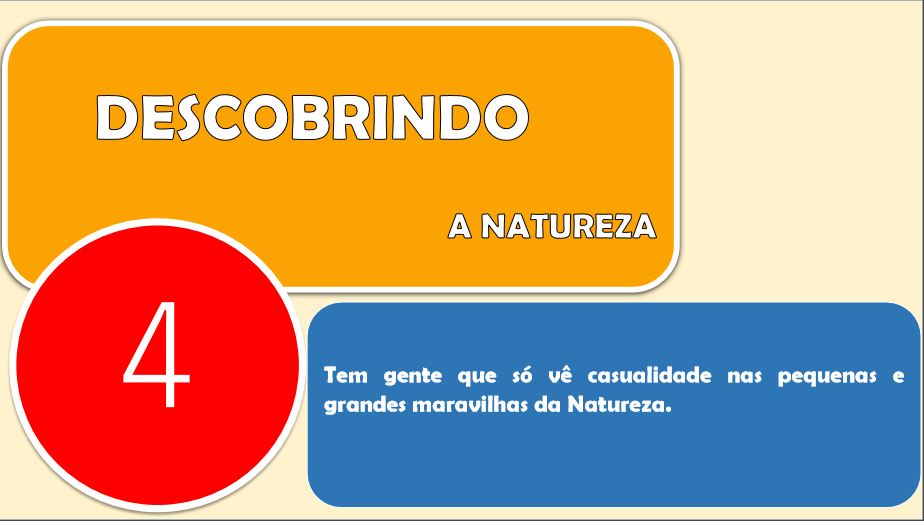 DESCOBRINDO

A NATUREZA

4

Tem gente que só vê casualidade nas pequenas e grandes maravilhas da Natureza.